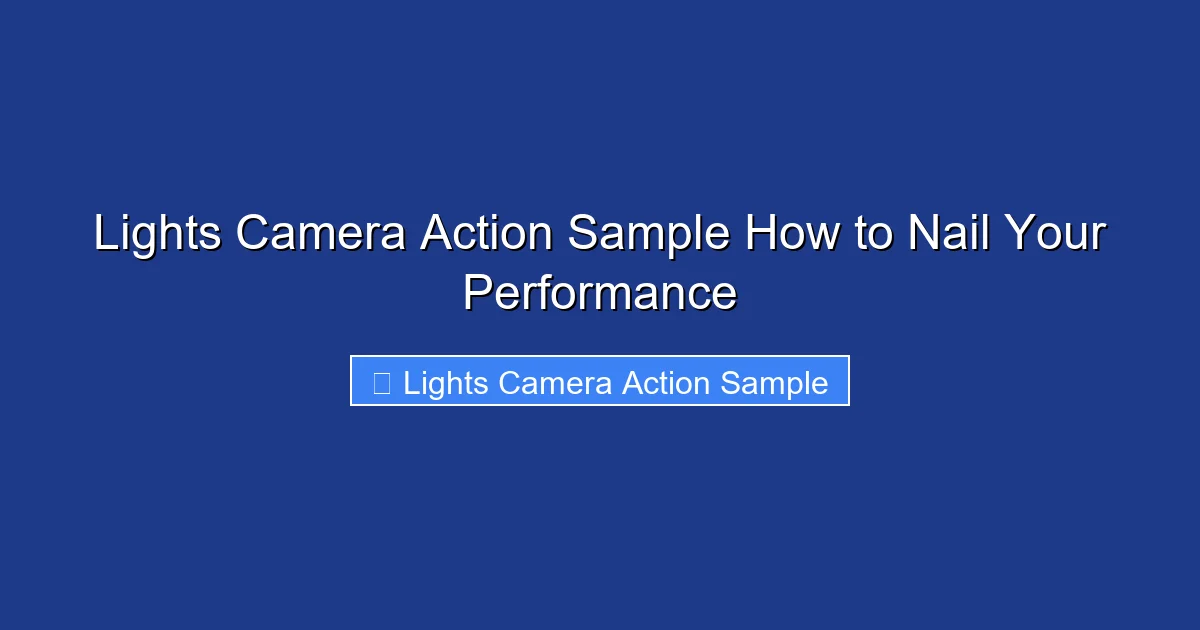 Lights Camera Action Sample How to Nail Your Performance

Lights Camera Action Sample